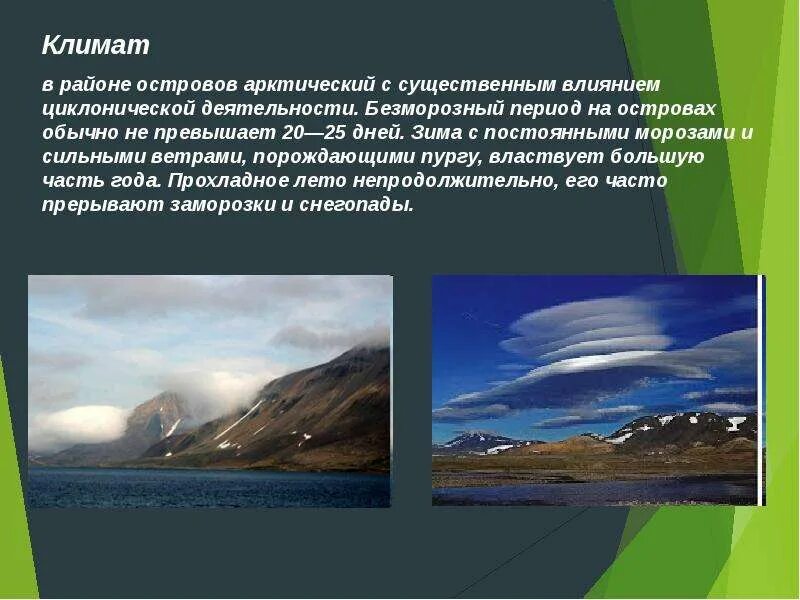 Климат

в районе островов арктический с существенным влиянием циклонической деятельности. Безморозный период на островах обычно не превышает 20—25 дней. Зима с постоянными морозами и сильными ветрами, порождающими пургу, властвует большую часть года. Прохладное лето непродолжительно, его часто прерывают заморозки и снегопады.